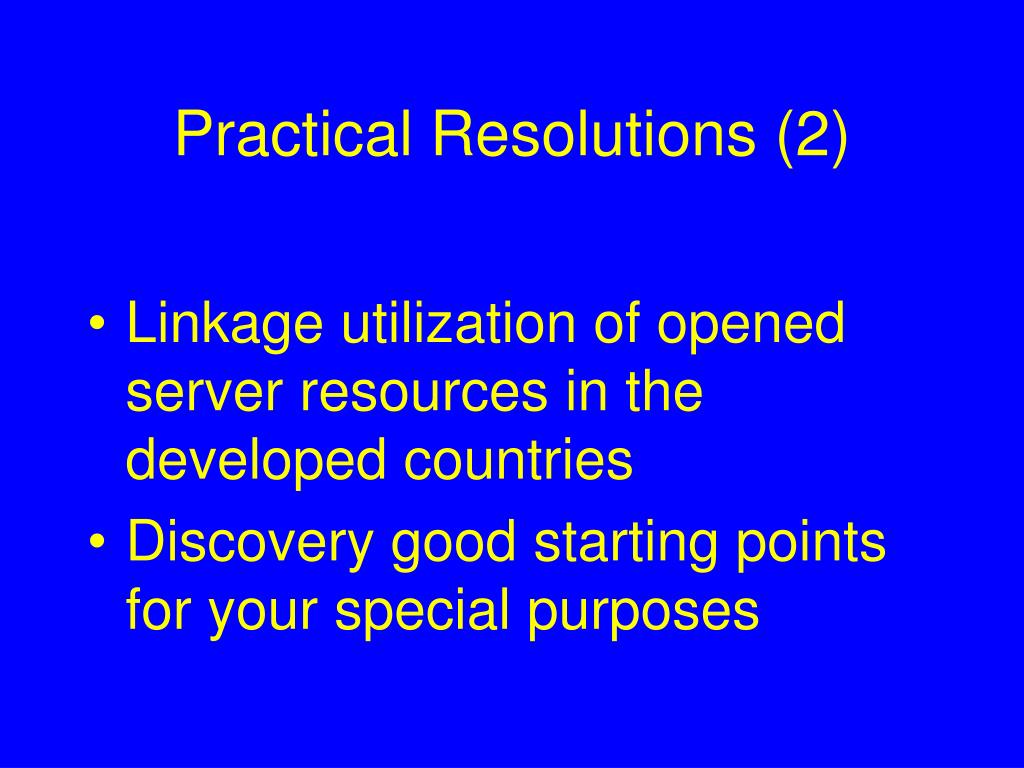 Practical Resolutions (2)

• Linkage utilization of opened server resources in the developed countries
• Discovery good starting points for your special purposes